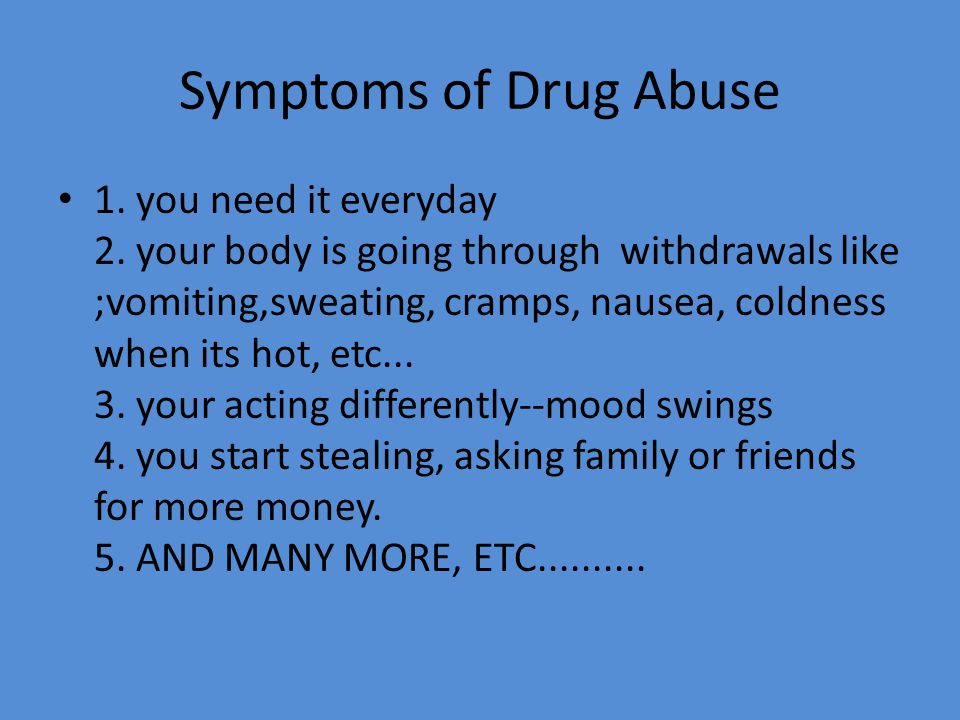 Symptoms of Drug Abuse

• 1. you need it everyday
2. your body is going through withdrawals like ;vomiting,sweating, cramps, nausea, coldness when its hot, etc...
3. your acting differently--mood swings
4. you start stealing, asking family or friends for more money.
5. AND MANY MORE, ETC..........